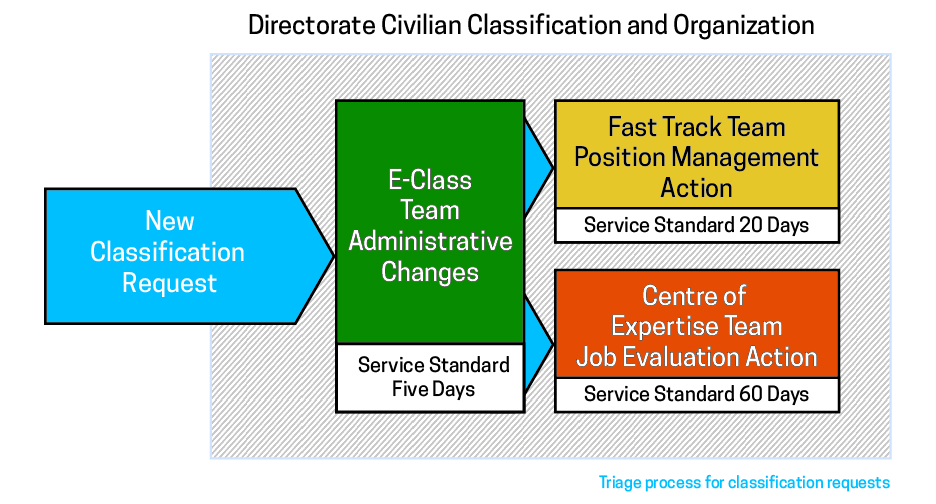 Directorate Civilian Classification and Organization

New Classification Request

E-Class Team Administrative Changes

Service Standard Five Days

Fast Track Team Position Management Action

Service Standard 20 Days

Centre of Expertise Team Job Evaluation Action

Service Standard 60 Days

Triage process for classification requests